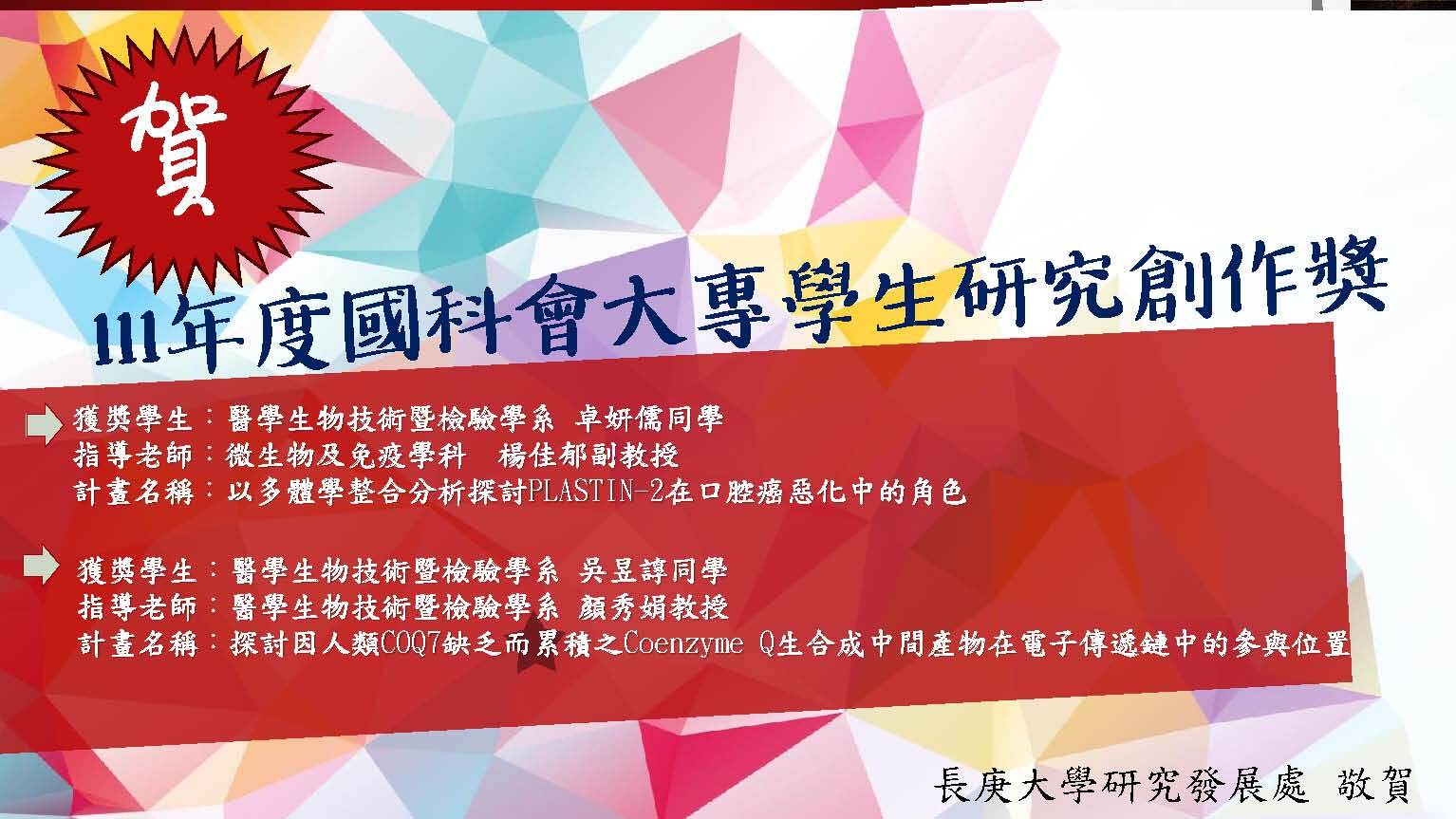 賀

111年度國科會大專學生研究創作獎

獲獎學生：醫學生物技術暨檢驗學系 卓妍儒同學
指導老師：微生物及免疫學科 楊佳郁副教授
計畫名稱：以多體學整合分析探討PLASTIN-2在口腔癌惡化中的角色

獲獎學生：醫學生物技術暨檢驗學系 吳昱諄同學
指導老師：醫學生物技術暨檢驗學系 顏秀娟教授
計畫名稱：探討因人類COQ7缺乏而累積之Coenzyme Q生合成中間產物在電子傳遞鏈中的參與位置

長庚大學研究發展處 敬賀